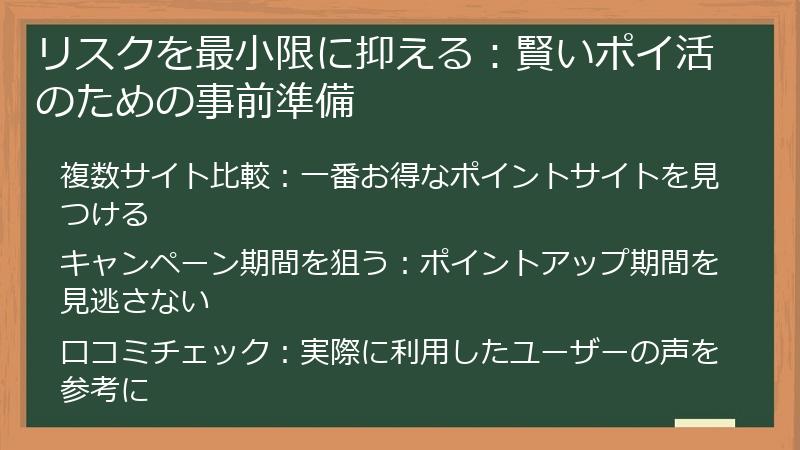 リスクを最小限に抑える：賢いポイ活のための事前準備

複数サイト比較：一番お得なポイントサイトを見つける

キャンペーン期間を狙う：ポイントアップ期間を見逃さない

口コミチェック：実際に利用したユーザーの声を参考に